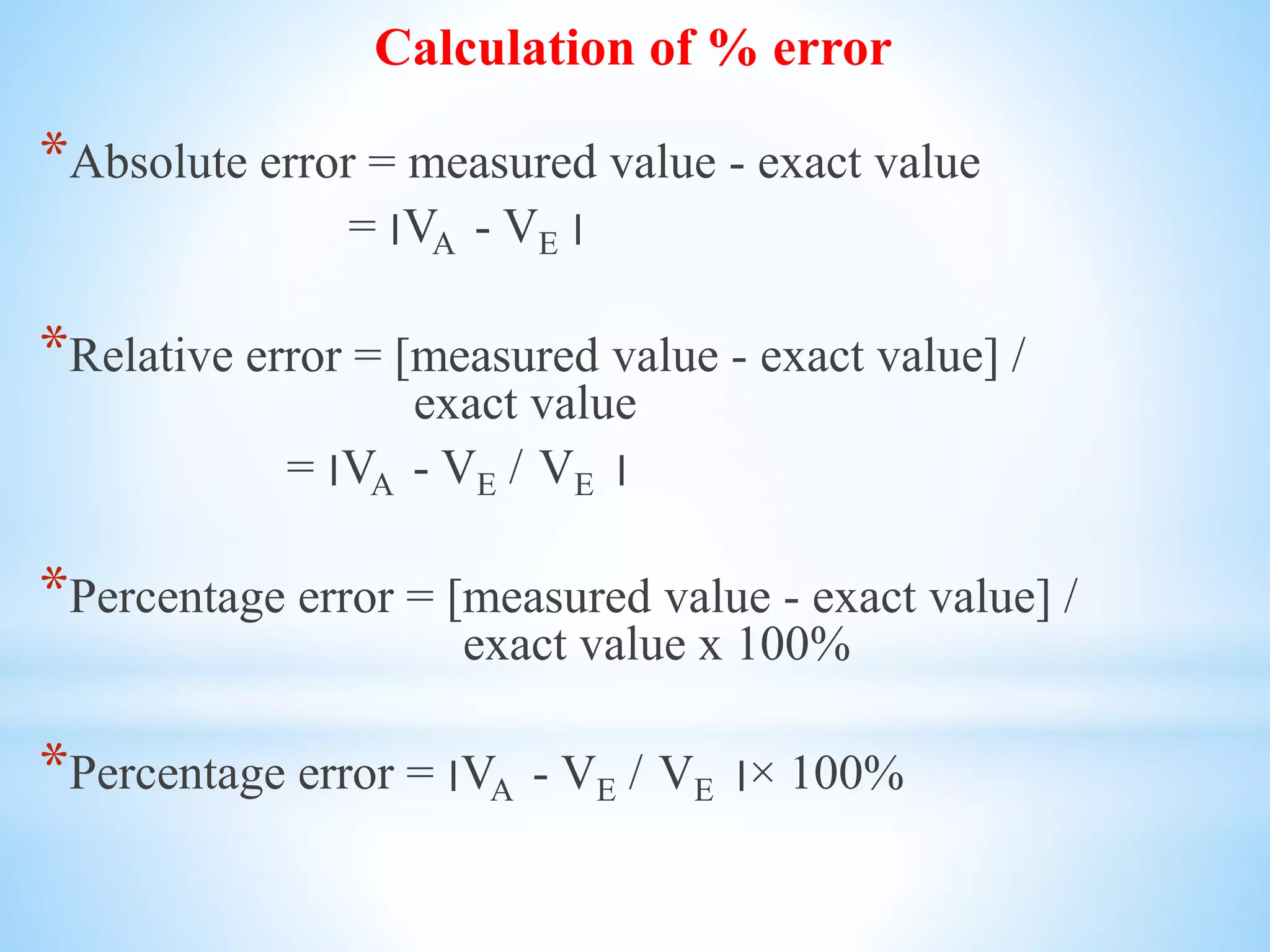 Calculation of % error

*Absolute error = measured value - exact value
$= |V_A - V_E|$

*Relative error = [measured value - exact value] / exact value
$= |V_A - V_E / V_E|$

*Percentage error = [measured value - exact value] / exact value x 100%

*Percentage error = $|V_A - V_E / V_E| \times 100\%$